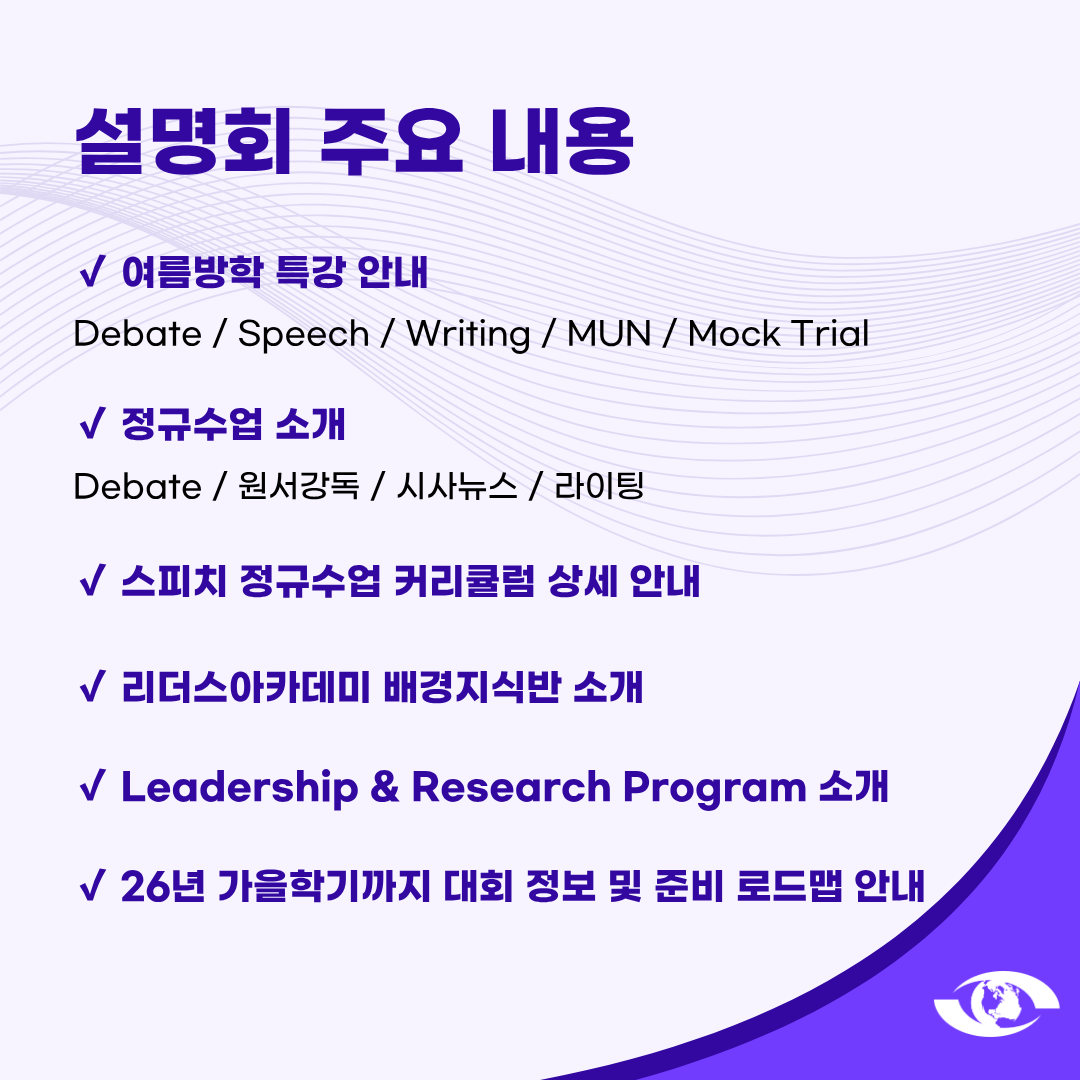 설명회 주요 내용

✓ 여름방학 특강 안내
Debate / Speech / Writing / MUN / Mock Trial

✓ 정규수업 소개
Debate / 원서강독 / 시사뉴스 / 라이팅

✓ 스피치 정규수업 커리큘럼 상세 안내

✓ 리더스아카데미 배경지식반 소개

✓ Leadership & Research Program 소개

✓ 26년 가을학기까지 대회 정보 및 준비 로드맵 안내